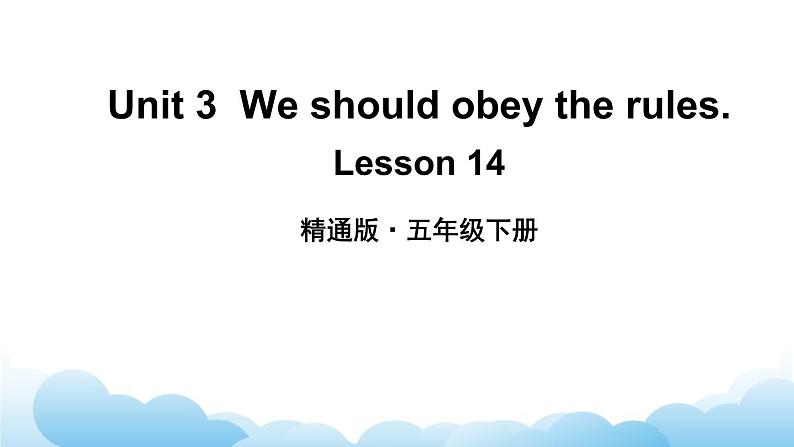 Unit 3 We should obey the rules.
Lesson 14

精通版 · 五年级下册